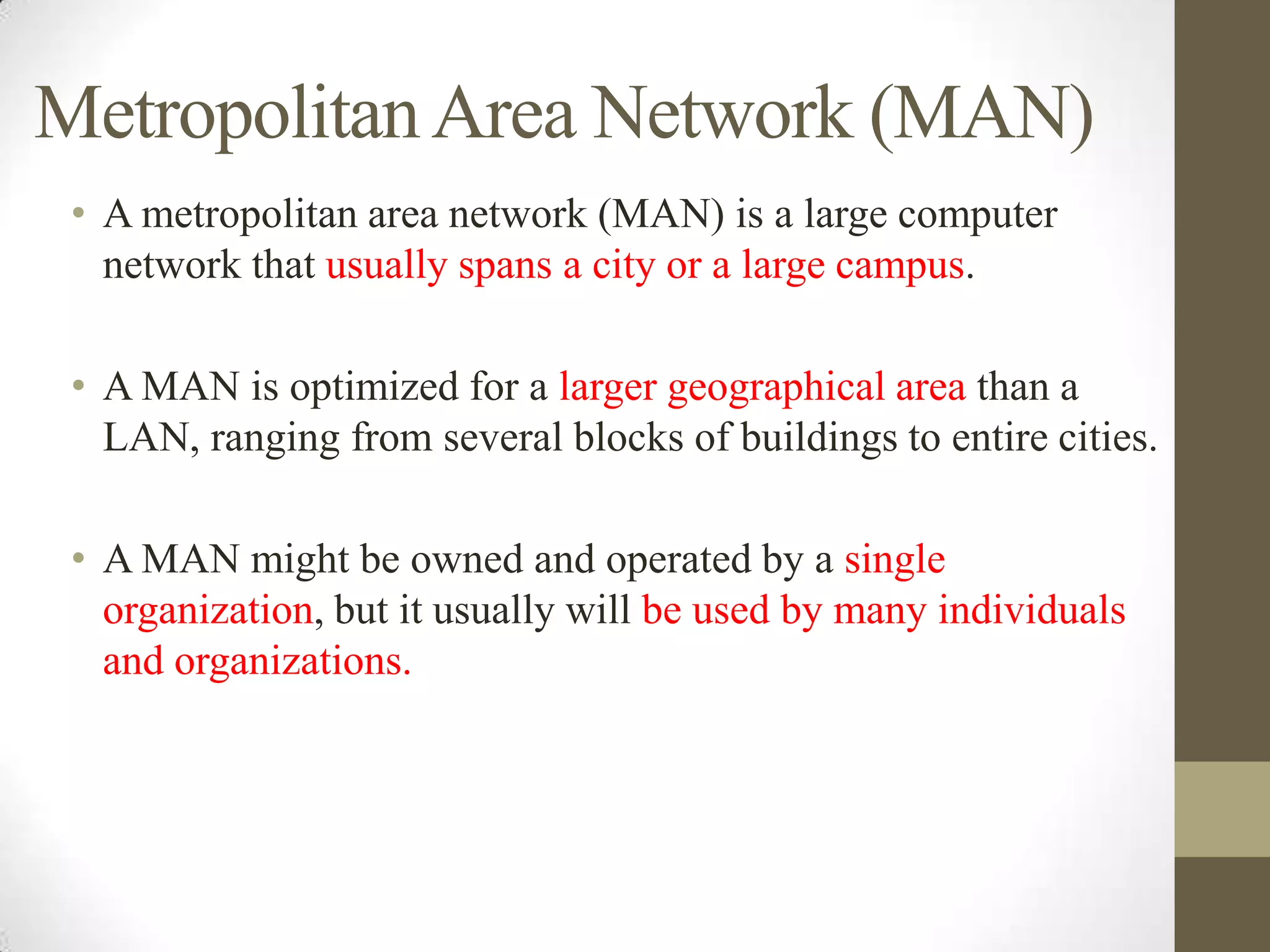 Metropolitan Area Network (MAN)

• A metropolitan area network (MAN) is a large computer network that usually spans a city or a large campus.

• A MAN is optimized for a larger geographical area than a LAN, ranging from several blocks of buildings to entire cities.

• A MAN might be owned and operated by a single organization, but it usually will be used by many individuals and organizations.